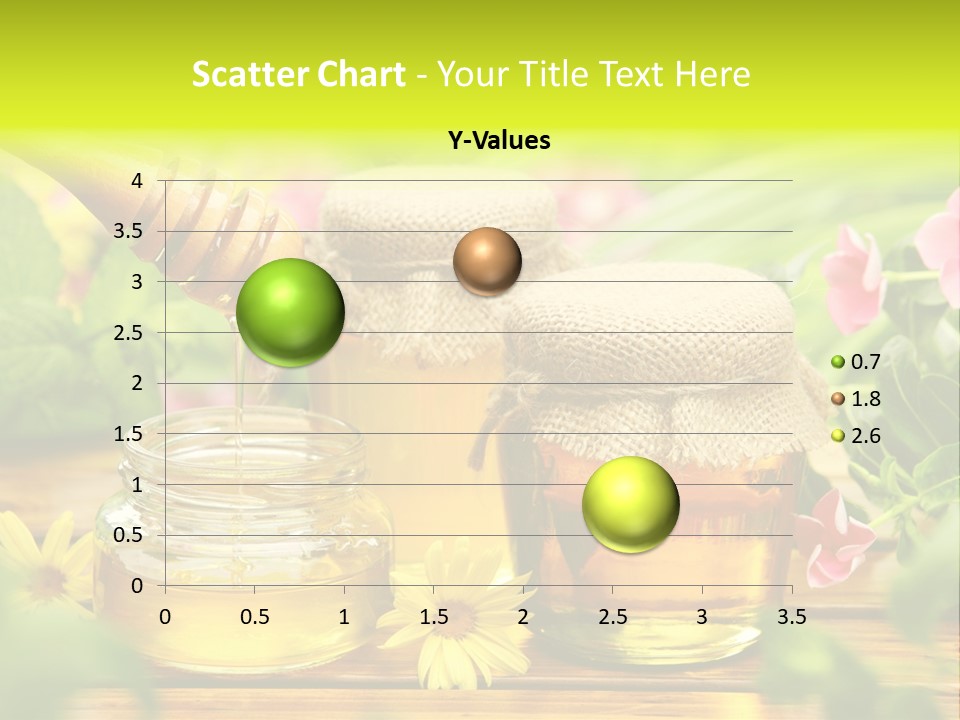 Scatter Chart - Your Title Text Here

Y-Values

4
3.5
3
2.5
2
1.5
1
0.5
0

0 0.5 1 1.5 2 2.5 3 3.5

0.7
1.8
2.6